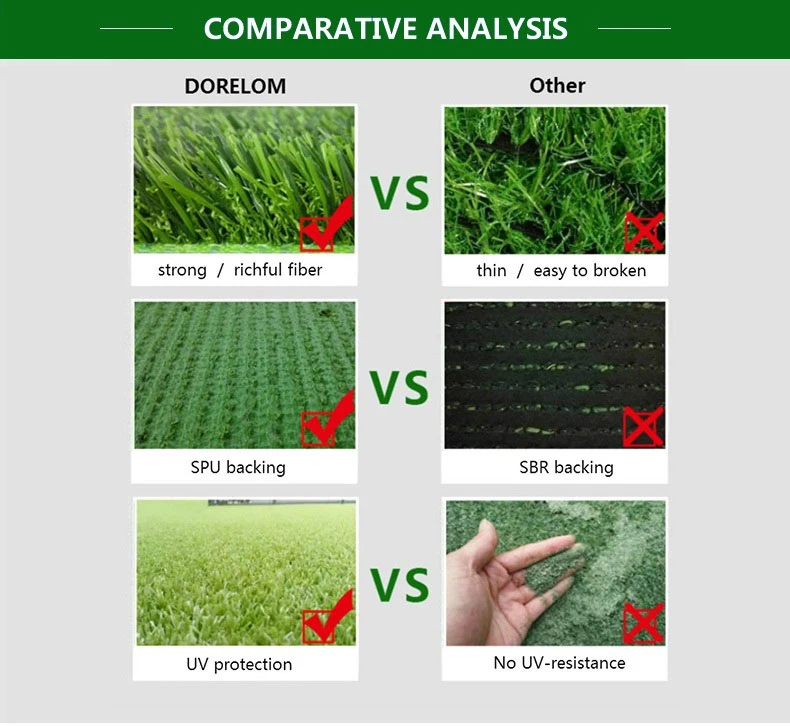 COMPARATIVE ANALYSIS

DORELOM

Other

strong / richful fiber

VS

thin / easy to broken

SPU backing

VS

SBR backing

UV protection

VS

No UV-resistance